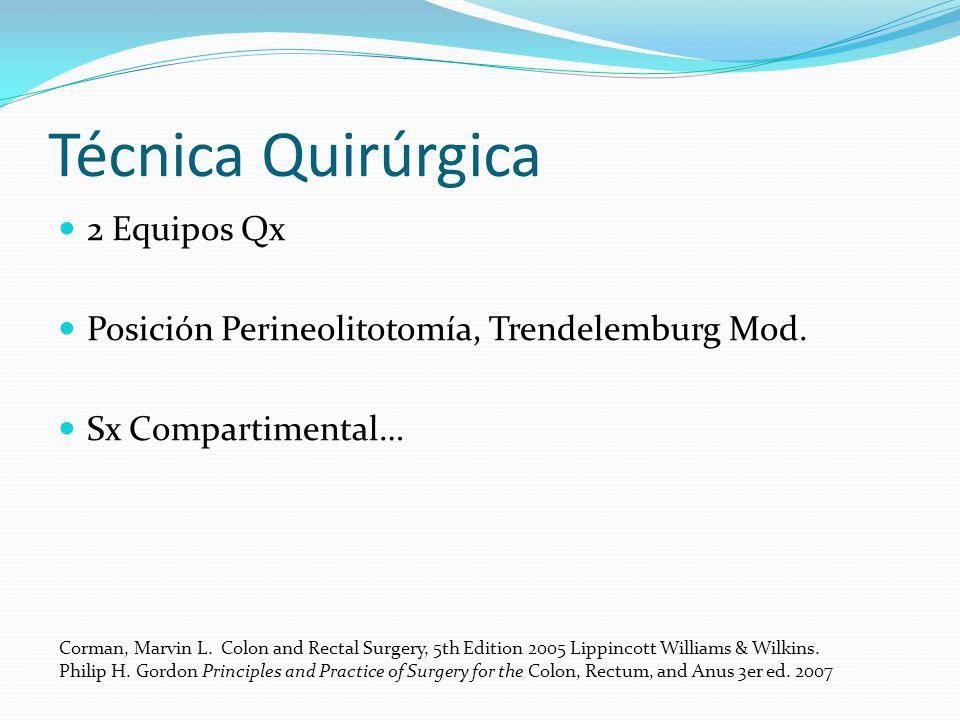 Técnica Quirúrgica

2 Equipos Qx

Posición Perineolitotomía, Trendelemburg Mod.

Sx Compartimental…

Corman, Marvin L. Colon and Rectal Surgery, 5th Edition 2005 Lippincott Williams & Wilkins.
Philip H. Gordon Principles and Practice of Surgery for the Colon, Rectum, and Anus 3er ed. 2007